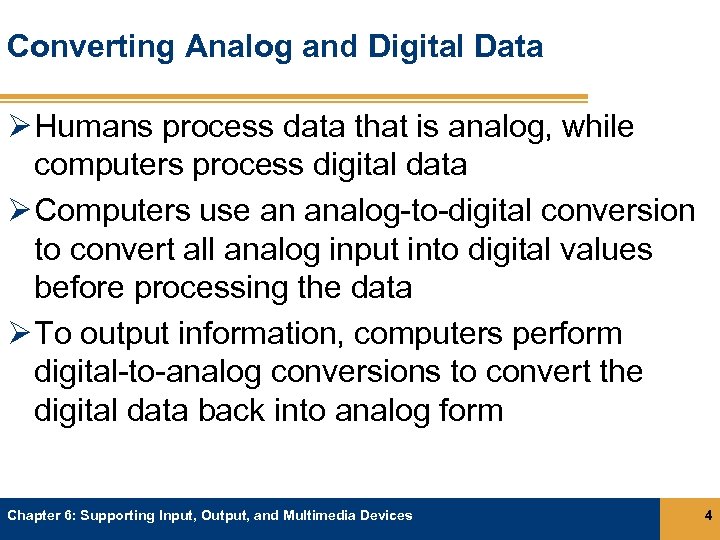 Converting Analog and Digital Data

➢ Humans process data that is analog, while computers process digital data

➢ Computers use an analog-to-digital conversion to convert all analog input into digital values before processing the data

➢ To output information, computers perform digital-to-analog conversions to convert the digital data back into analog form

Chapter 6: Supporting Input, Output, and Multimedia Devices

4